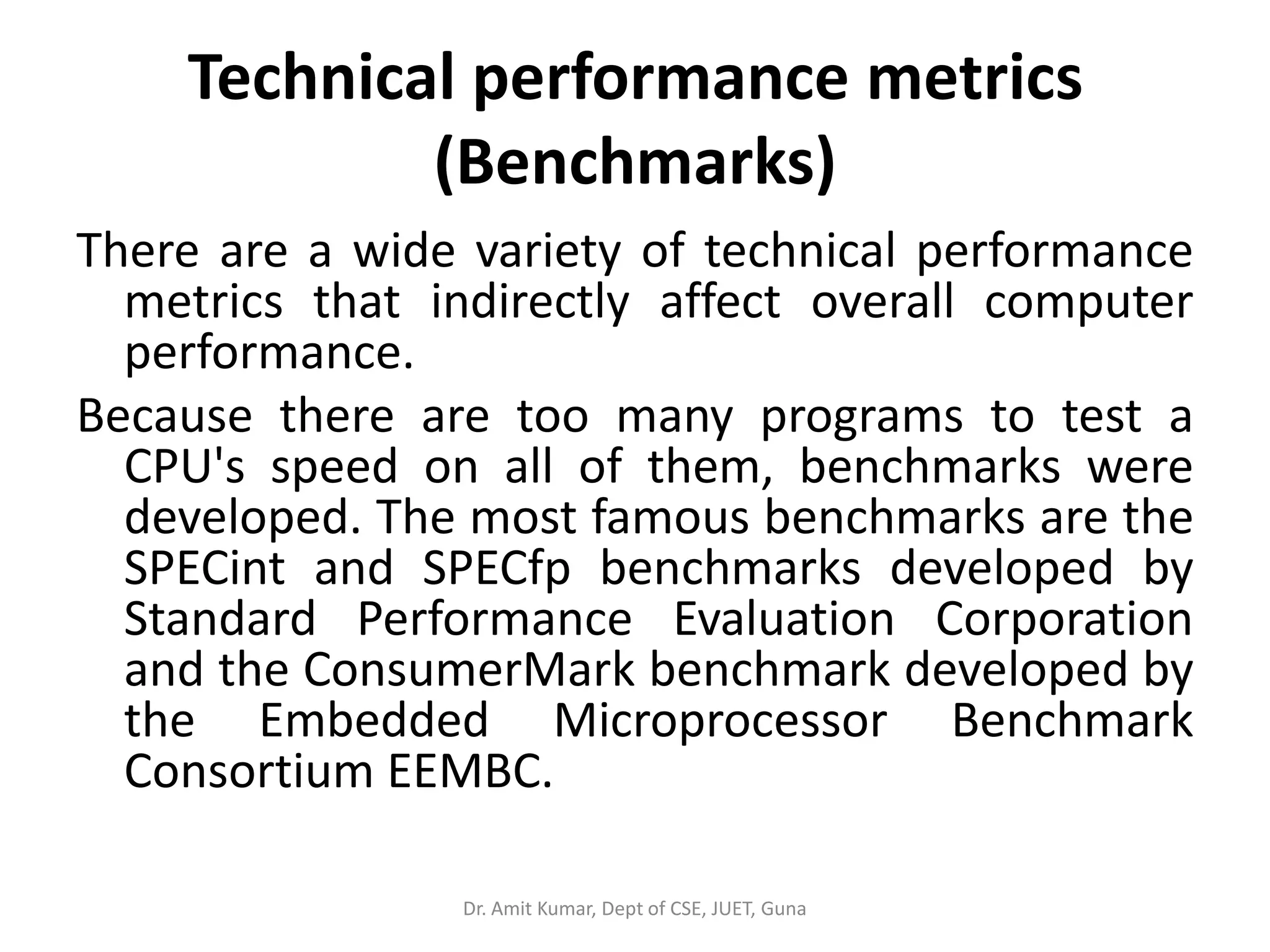 Technical performance metrics (Benchmarks)

There are a wide variety of technical performance metrics that indirectly affect overall computer performance.

Because there are too many programs to test a CPU's speed on all of them, benchmarks were developed. The most famous benchmarks are the SPECint and SPECfp benchmarks developed by Standard Performance Evaluation Corporation and the ConsumerMark benchmark developed by the Embedded Microprocessor Benchmark Consortium EEMBC.

Dr. Amit Kumar, Dept of CSE, JUET, Guna